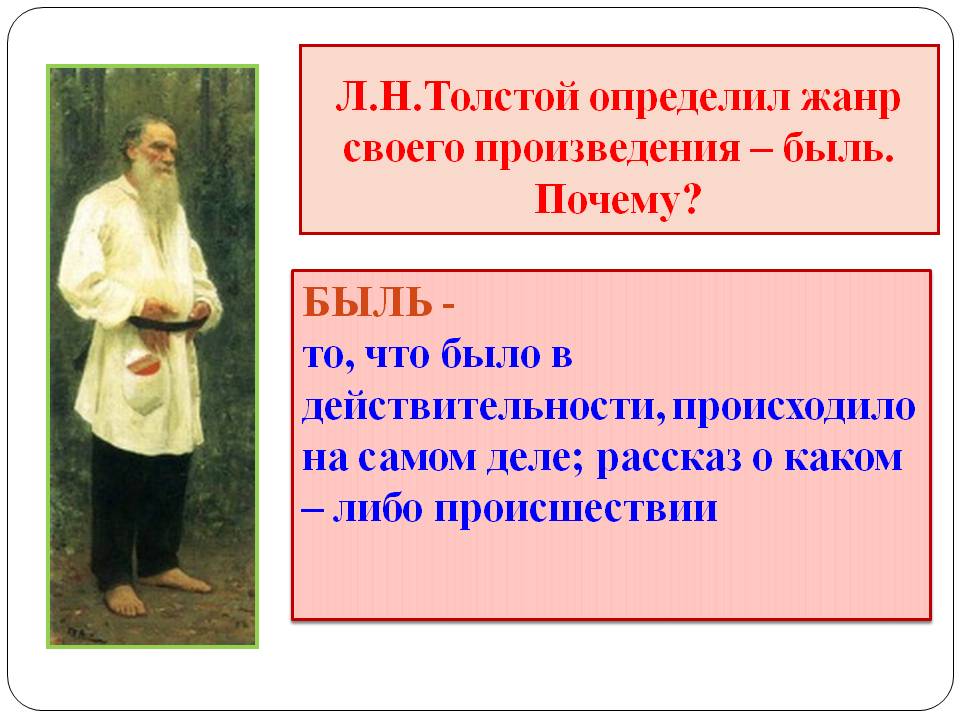 Л.Н.Толстой определил жанр своего произведения – быль. Почему?

БЫЛЬ -
то, что было в действительности, происходило на самом деле; рассказ о каком – либо происшествии